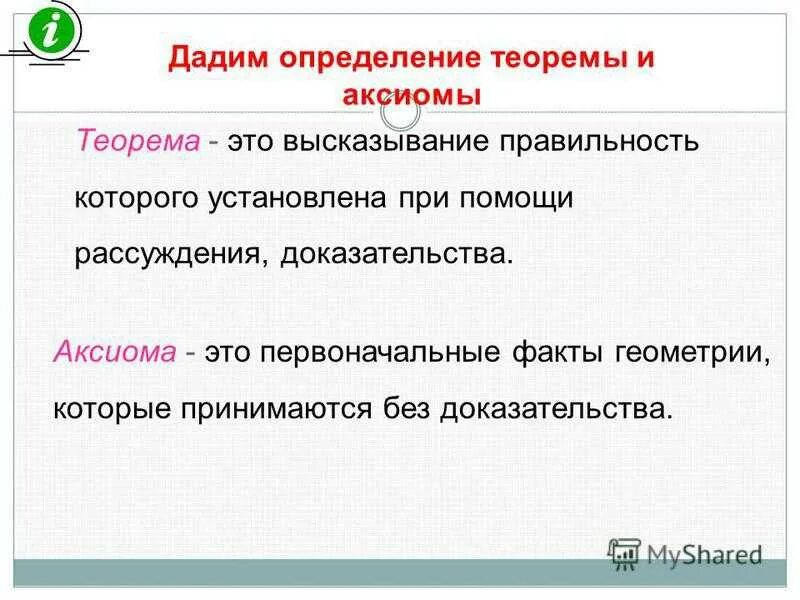 i

Дадим определение теоремы и аксиомы

Теорема - это высказывание правильность которого установлена при помощи рассуждения, доказательства.

Аксиома - это первоначальные факты геометрии, которые принимаются без доказательства.

MyShared